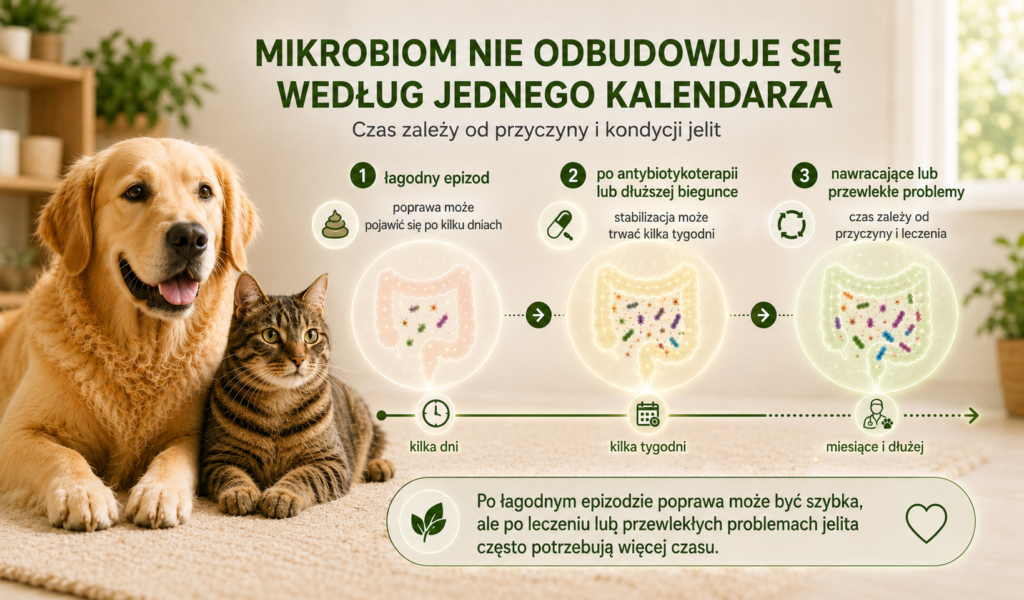 MIKROBIOM NIE ODBUDOWUJE SIĘ WEDŁUG JEDNEGO KALENDARZA

Czas zależy od przyczyny i kondycji jelit

1 łagodny epizod

poprawa może pojawić się po kilku dniach

2 po antybiotykoterapii lub dłuższej biegunce

stabilizacja może trwać kilka tygodni

3 nawracające lub przewlekłe problemy

czas zależy od przyczyny i leczenia

kilka dni

kilka tygodni

miesiące i dłużej

Po łagodnym epizodzie poprawa może być szybka, ale po leczeniu lub przewlekłych problemach jelita często potrzebują więcej czasu.